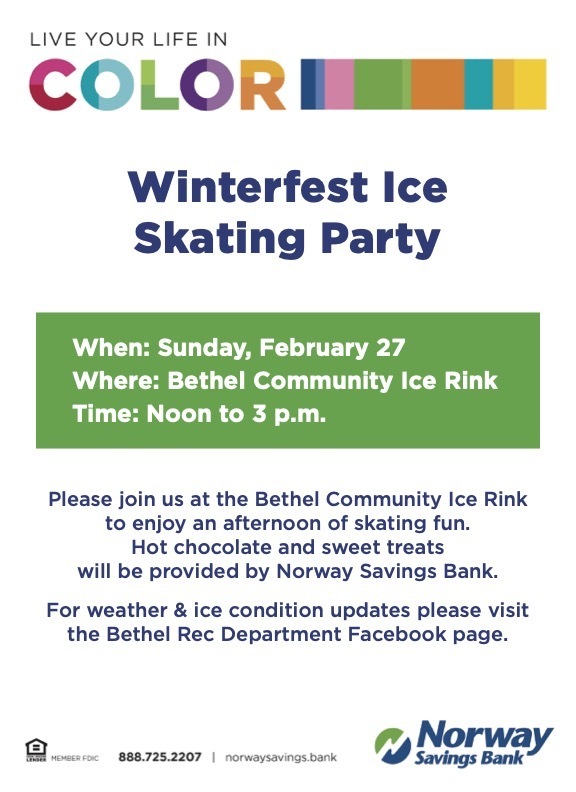 LIVE YOUR LIFE IN
COLOR

Winterfest Ice Skating Party

When: Sunday, February 27
Where: Bethel Community Ice Rink
Time: Noon to 3 p.m.

Please join us at the Bethel Community Ice Rink to enjoy an afternoon of skating fun. Hot chocolate and sweet treats will be provided by Norway Savings Bank.

For weather & ice condition updates please visit the Bethel Rec Department Facebook page.

LENDER MEMBER FDIC 888.725.2207 | norwaysavings.bank

Norway Savings Bank